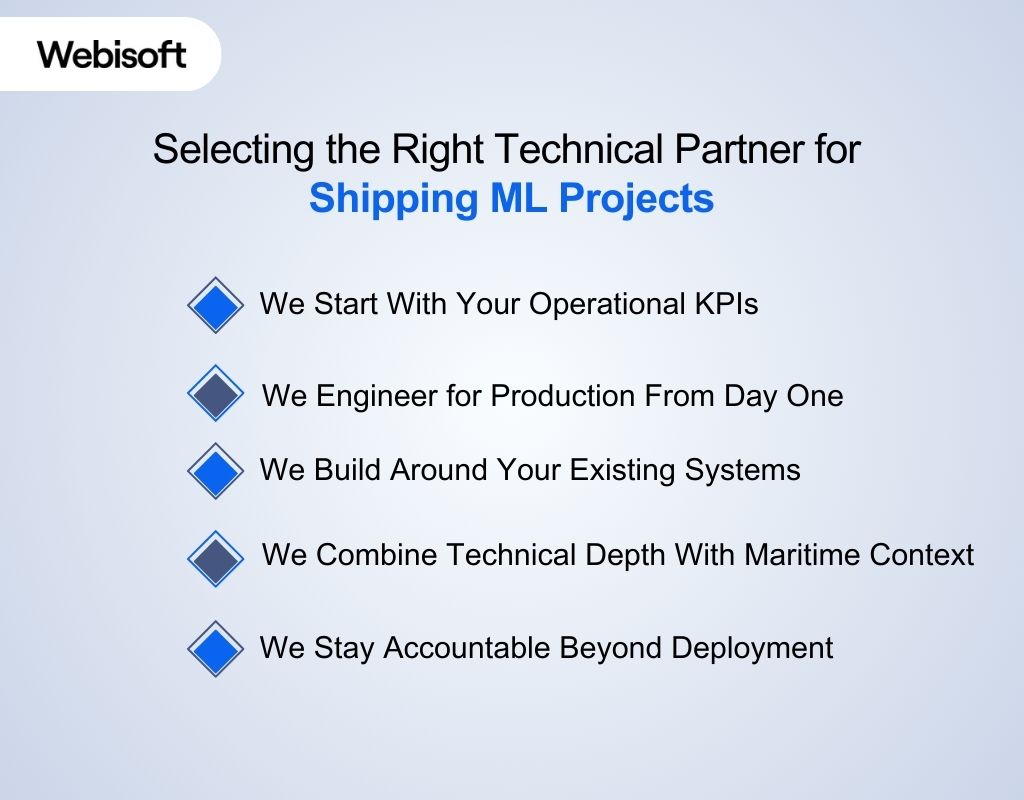 Webisoft

Selecting the Right Technical Partner for
Shipping ML Projects

We Start With Your Operational KPIs

We Engineer for Production From Day One

We Build Around Your Existing Systems

We Combine Technical Depth With Maritime Context

We Stay Accountable Beyond Deployment